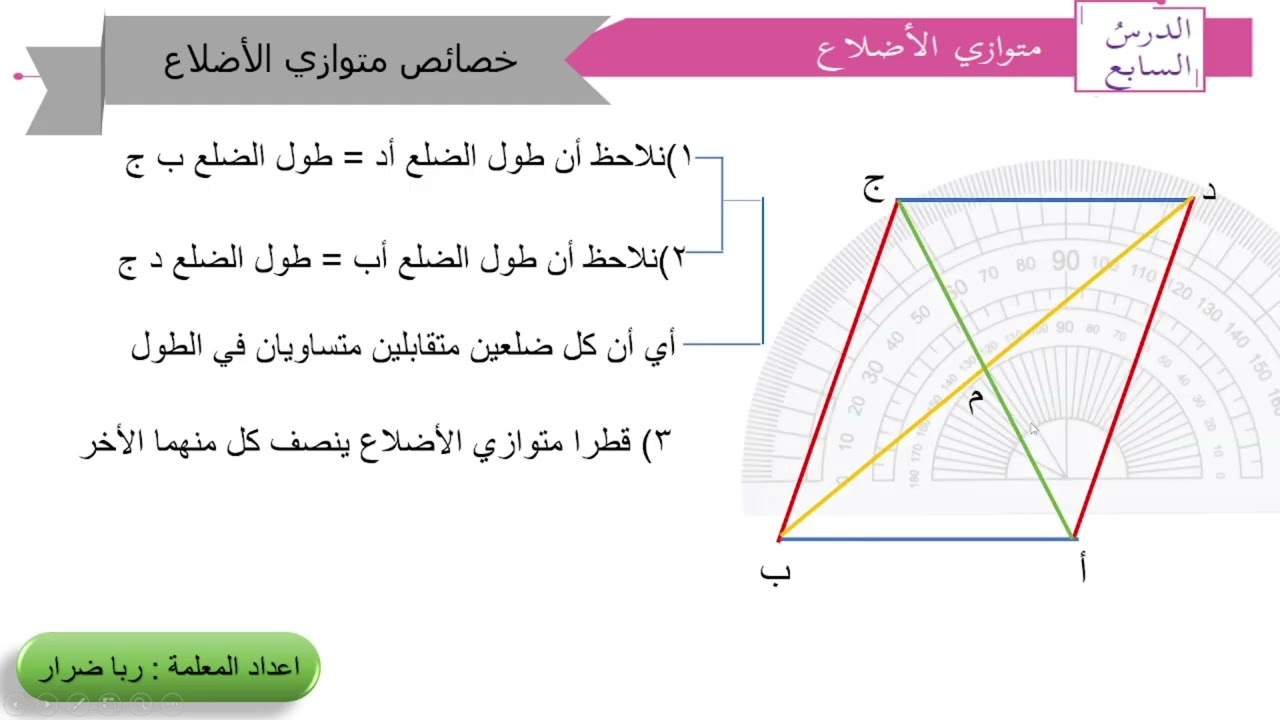 الدرسُ السابع

متوازي الأضلاع

خصائص متوازي الأضلاع

١)نلاحظ أن طول الضلع أد = طول الضلع ب ج

٢)نلاحظ أن طول الضلع أب = طول الضلع د ج

أي أن كل ضلعين متقابلين متساويان في الطول

٣) قطرا متوازي الأضلاع ينصف كل منهما الأخر

ج

د

م

ب

أ

اعداد المعلمة : ربا ضرار